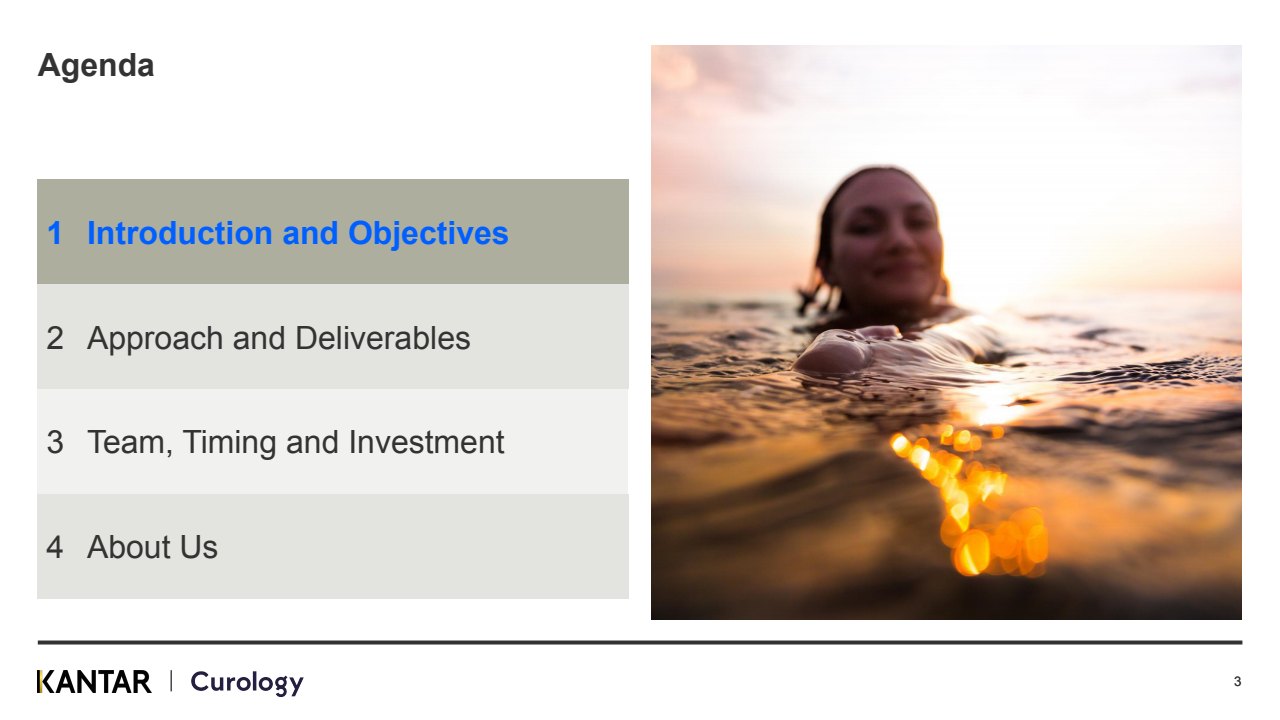 Agenda

1 Introduction and Objectives

2 Approach and Deliverables

3 Team, Timing and Investment

4 About Us

KANTAR | Curology

3